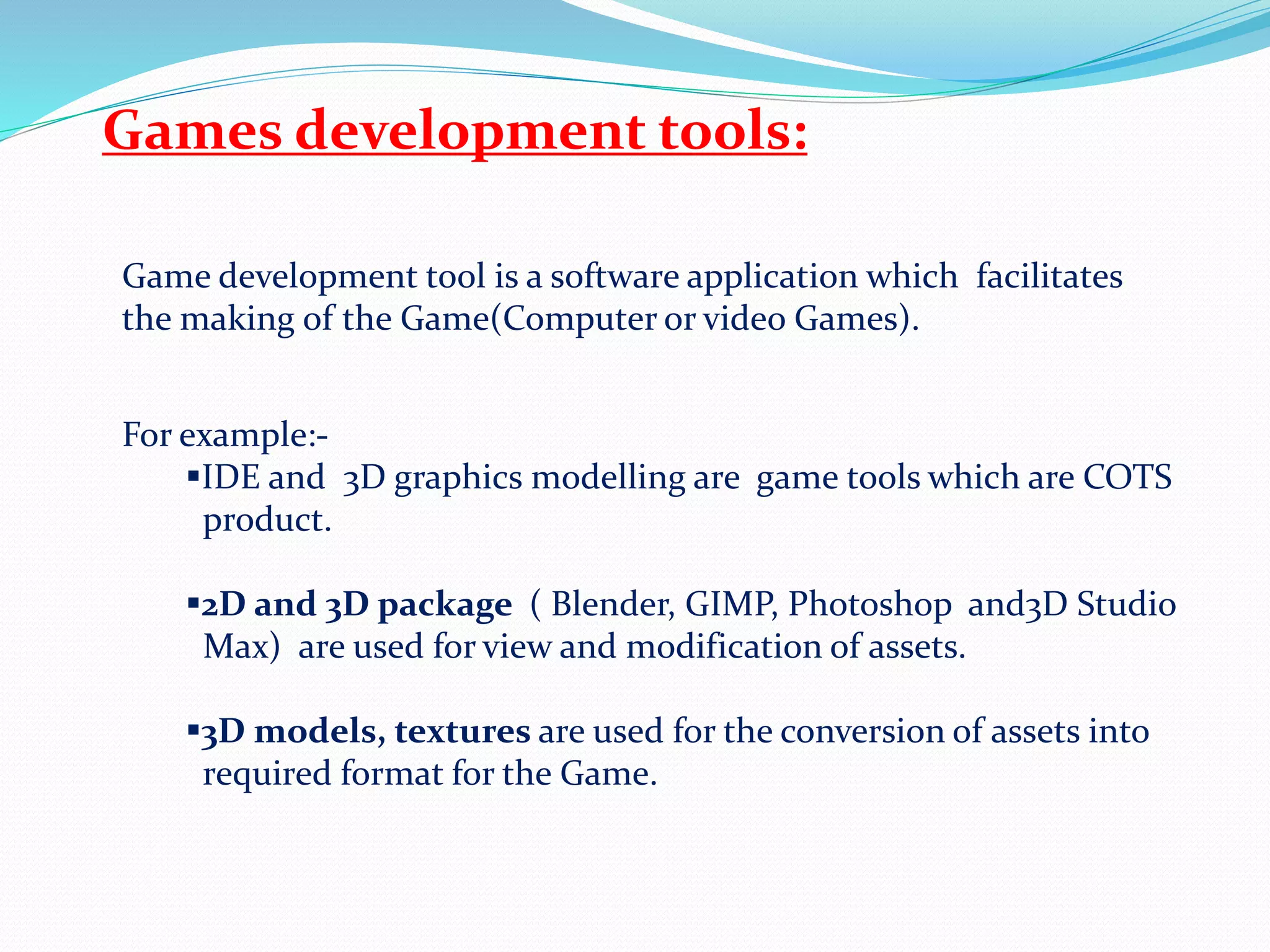 Games development tools:

Game development tool is a software application which facilitates the making of the Game(Computer or video Games).

For example:-

▪IDE and 3D graphics modelling are game tools which are COTS product.

▪2D and 3D package ( Blender, GIMP, Photoshop and3D Studio Max) are used for view and modification of assets.

▪3D models, textures are used for the conversion of assets into required format for the Game.